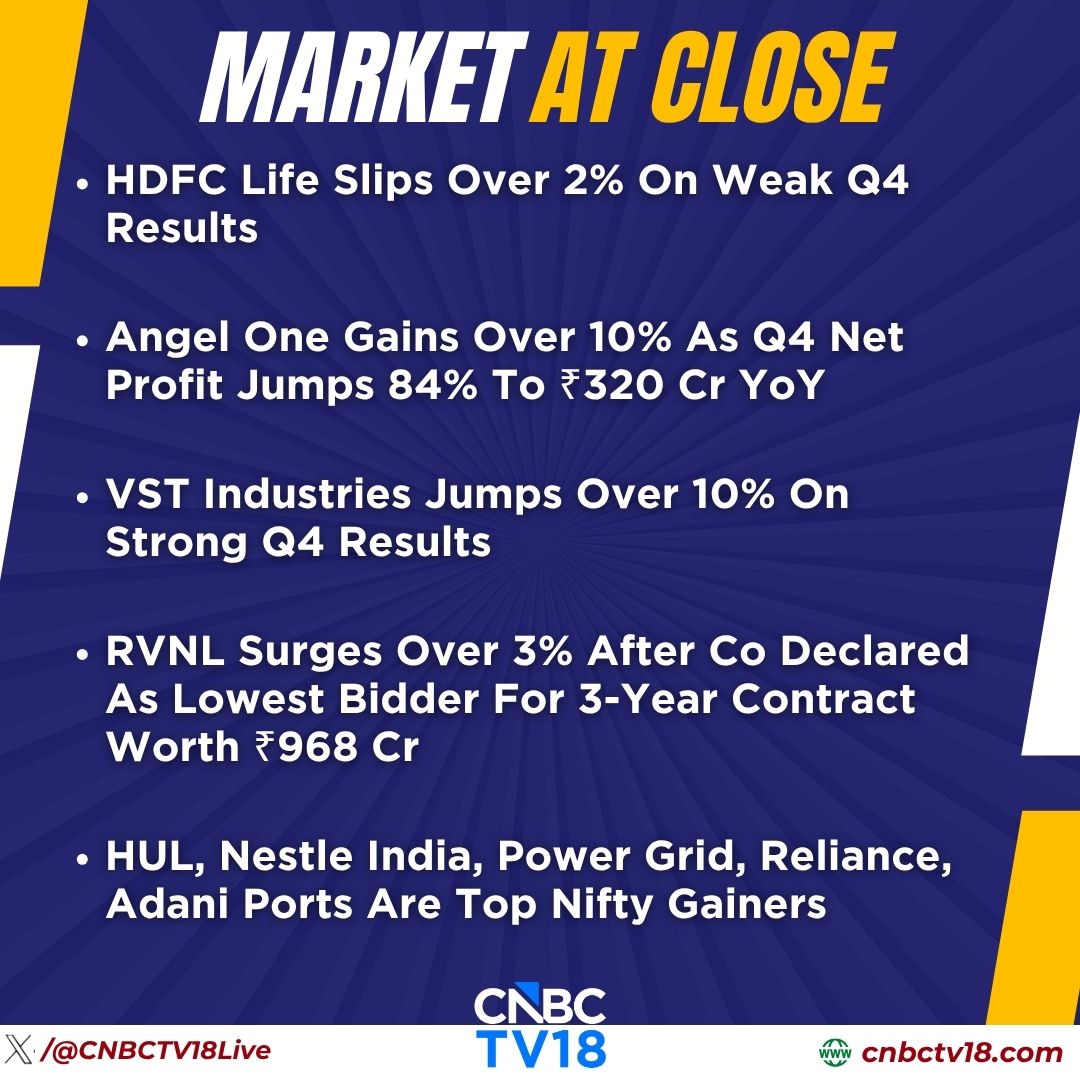 MARKET AT CLOSE

• HDFC Life Slips Over 2% On Weak Q4 Results

• Angel One Gains Over 10% As Q4 Net Profit Jumps 84% To ₹320 Cr YoY

• VST Industries Jumps Over 10% On Strong Q4 Results

• RVNL Surges Over 3% After Co Declared As Lowest Bidder For 3-Year Contract Worth ₹968 Cr

• HUL, Nestle India, Power Grid, Reliance, Adani Ports Are Top Nifty Gainers

CNBC TV18

/@CNBCTV18Live

www cnbctv18.com